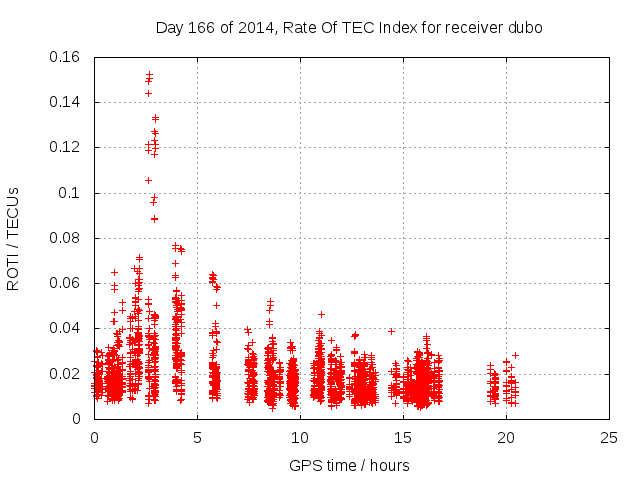 Day 166 of 2014, Rate Of TEC Index for receiver dubo

ROTI / TECUs

0.16
0.14
0.12
0.1
0.08
0.06
0.04
0.02
0

0
5
10
15
20
25

GPS time / hours